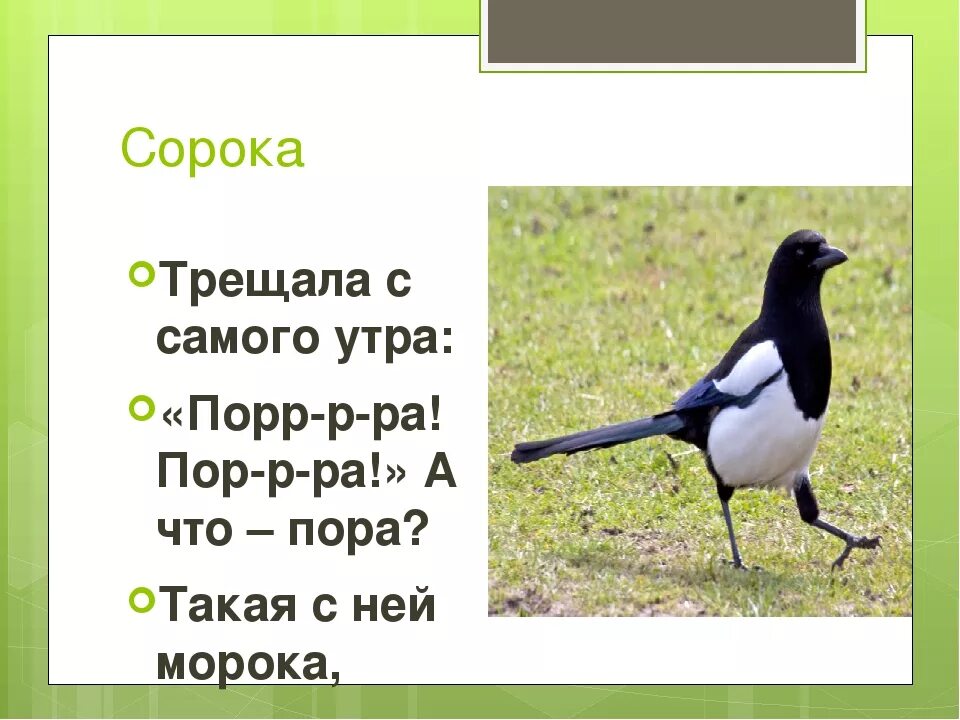 Сорока

Трещала с самого утра:

«Порр-р-ра! Пор-р-ра!» А что – пора?

Такая с ней морока,